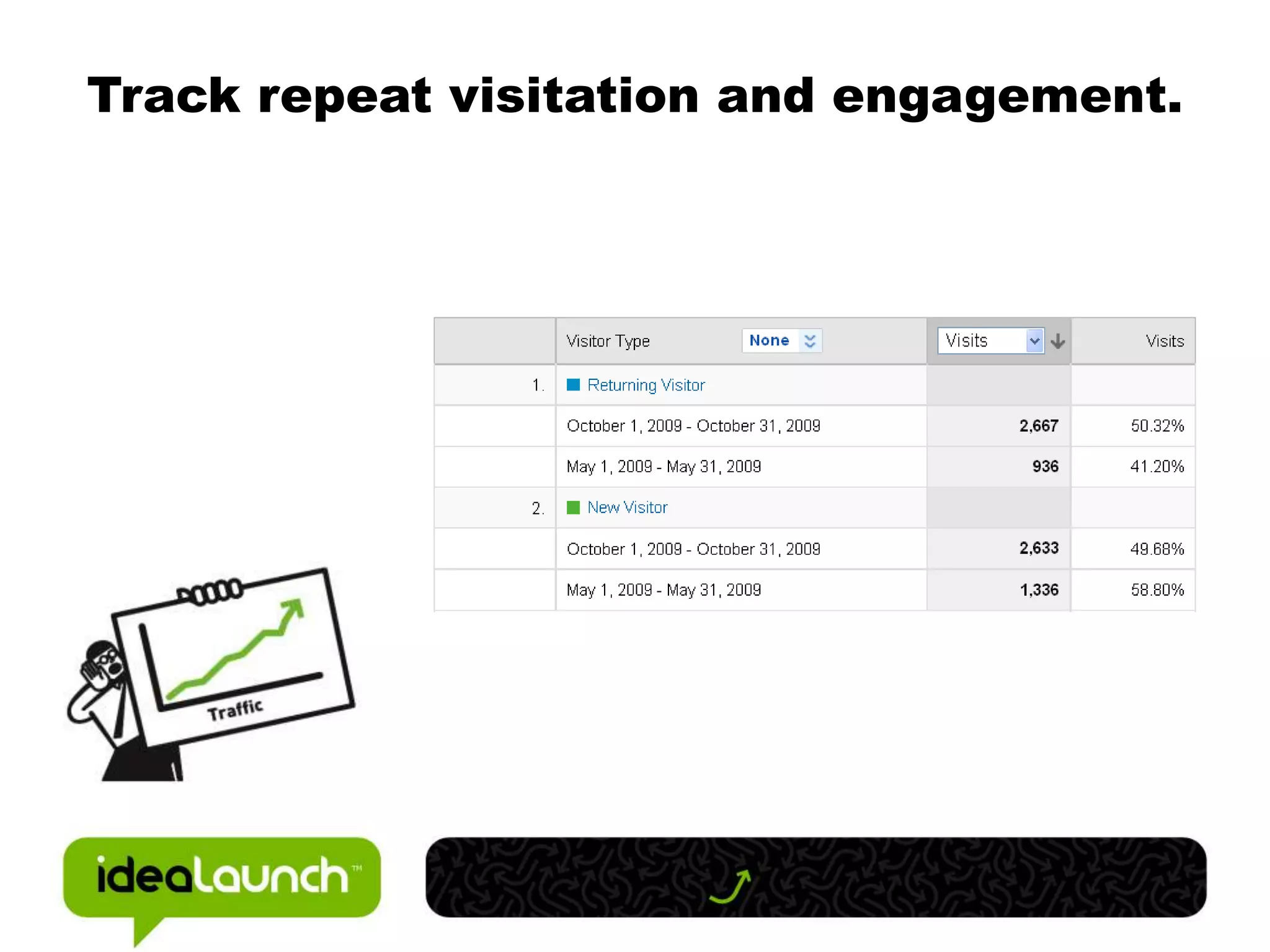 Track repeat visitation and engagement.

| | Visitor Type None | Visits | Visits |
|---|---|---|---|
| 1. | Returning Visitor | | |
| | October 1, 2009 - October 31, 2009 | 2,667 | 50.32% |
| | May 1, 2009 - May 31, 2009 | 936 | 41.20% |
| 2. | New Visitor | | |
| | October 1, 2009 - October 31, 2009 | 2,633 | 49.68% |
| | May 1, 2009 - May 31, 2009 | 1,336 | 58.80% |

Traffic

idealaunch™